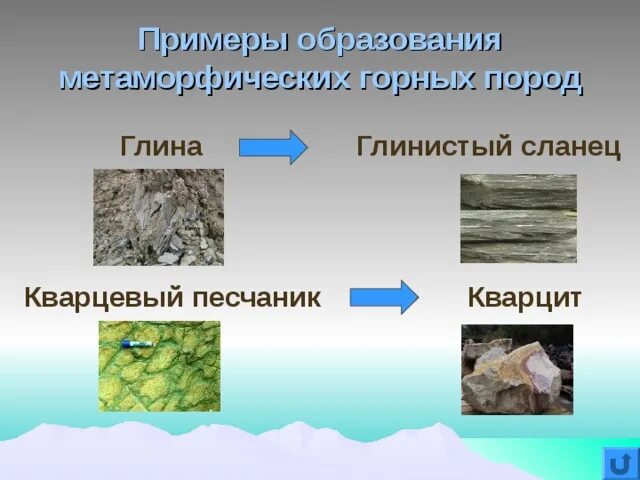 Примеры образования метаморфических горных пород

Глина

Глинистый сланец

Кварцевый песчаник

Кварцит